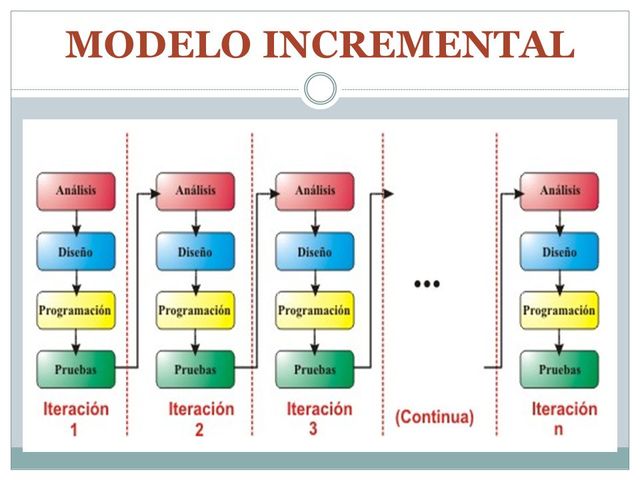 MODELO INCREMENTAL

Análisis
Diseño
Programación
Pruebas
Iteración 1

Análisis
Diseño
Programación
Pruebas
Iteración 2

Análisis
Diseño
Programación
Pruebas
Iteración 3

...
(Continua)

Análisis
Diseño
Programación
Pruebas
Iteración n